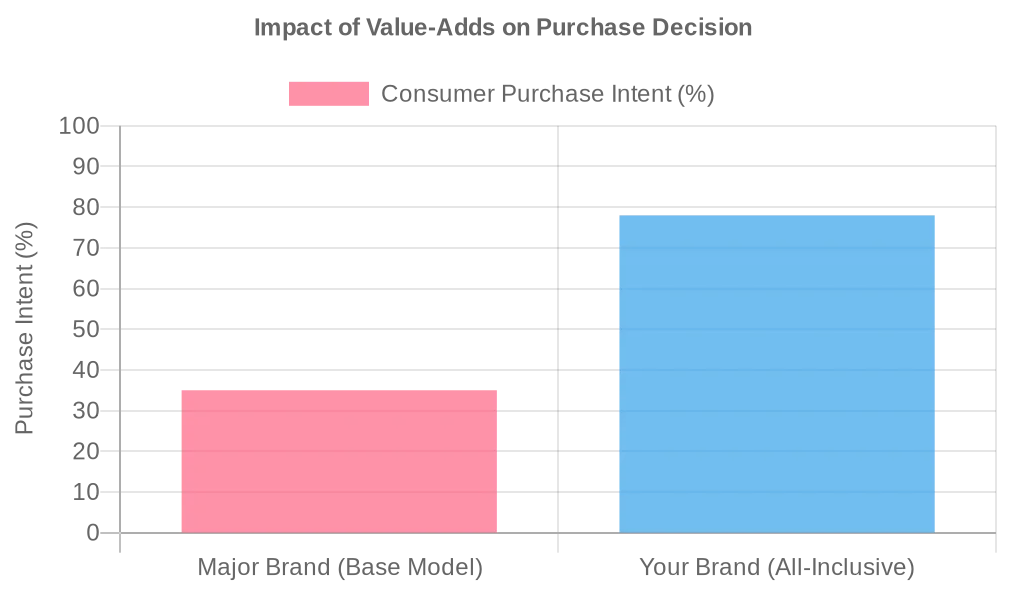 Impact of Value-Adds on Purchase Decision

Consumer Purchase Intent (%)

Purchase Intent (%)

100
90
80
70
60
50
40
30
20
10
0

Major Brand (Base Model)
Your Brand (All-Inclusive)